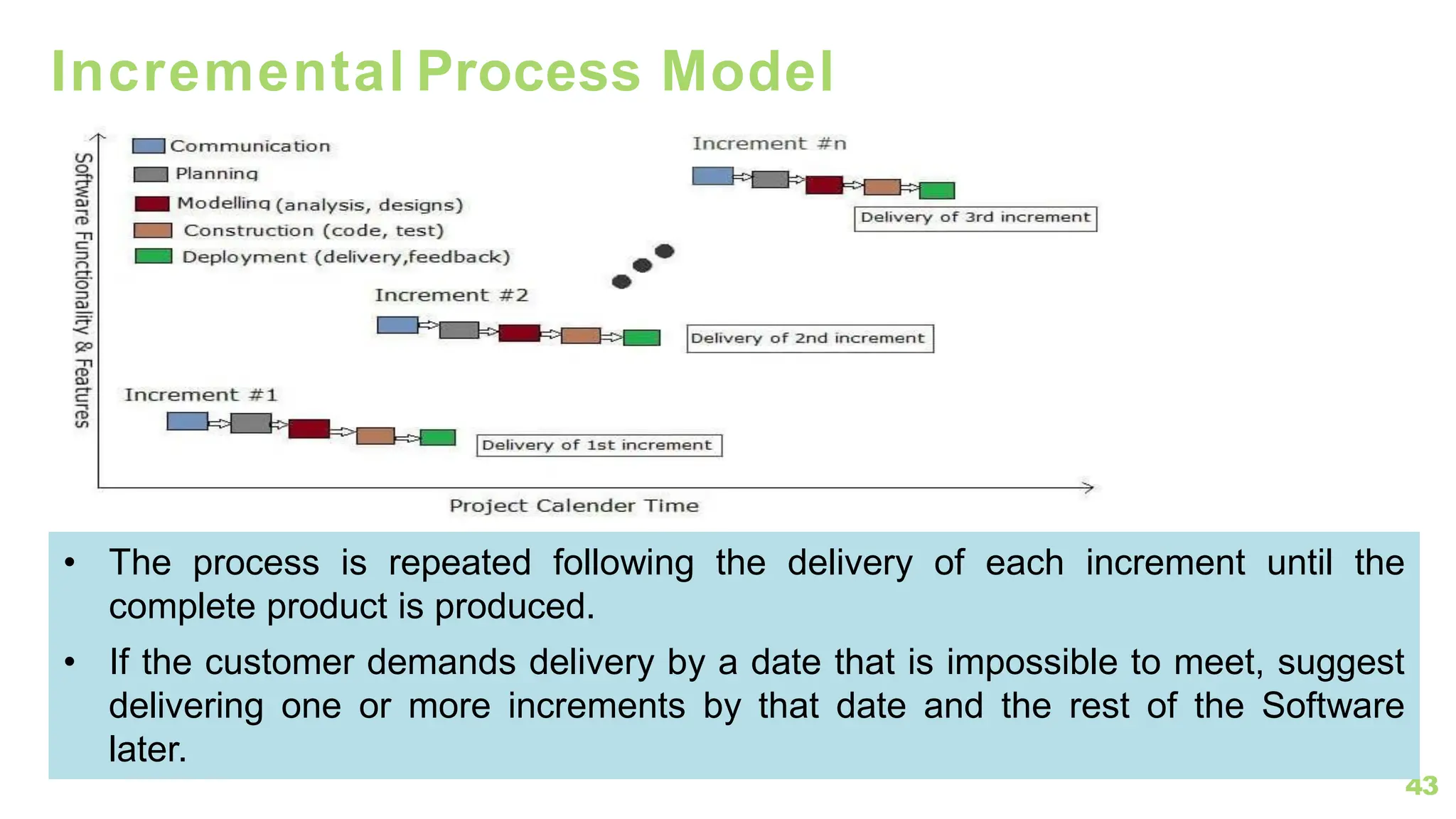 Incremental Process Model

Software Functionality & Features

Communication
Planning
Modelling (analysis, designs)
Construction (code, test)
Deployment (delivery,feedback)

Increment #n

Delivery of 3rd increment

Increment #2

Delivery of 2nd increment

Increment #1

Delivery of 1st increment

Project Calender Time

• The process is repeated following the delivery of each increment until the complete product is produced.

• If the customer demands delivery by a date that is impossible to meet, suggest delivering one or more increments by that date and the rest of the Software later.

43